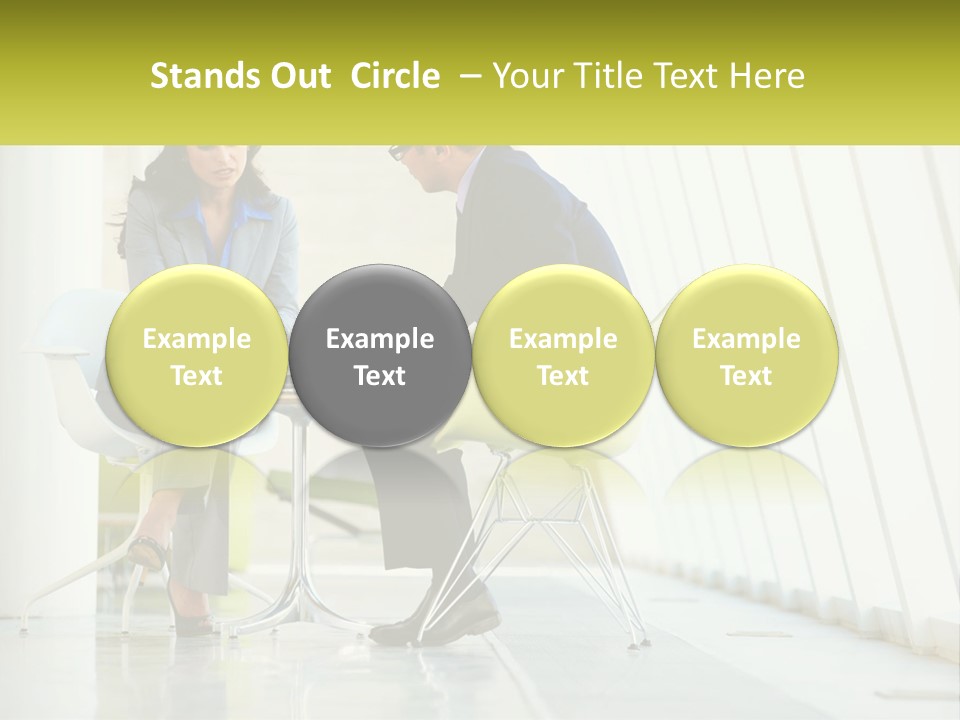 Stands Out Circle – Your Title Text Here

Example Text

Example Text

Example Text

Example Text